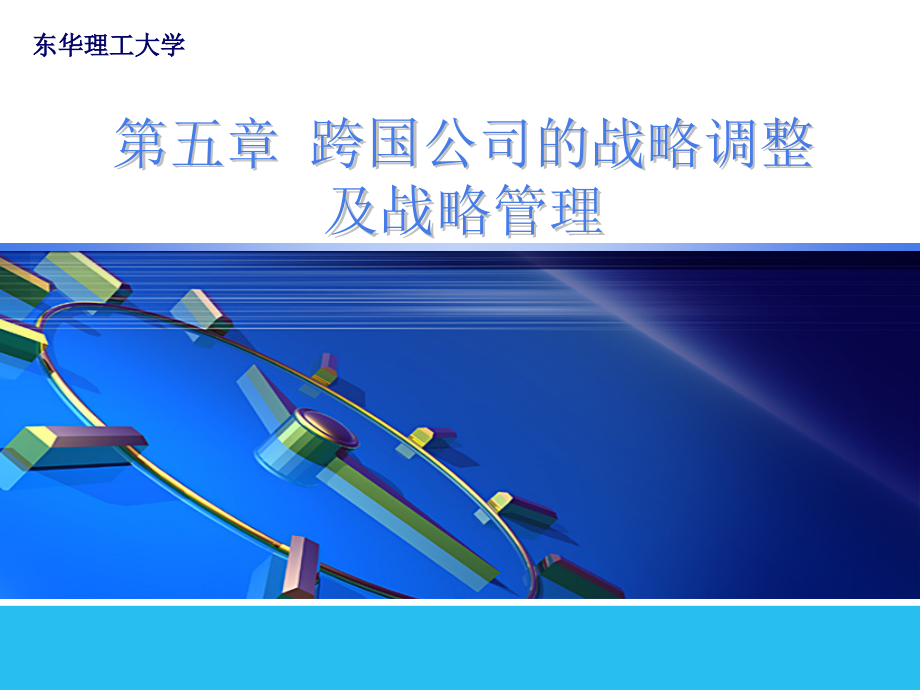 东华理工大学

第五章 跨国公司的战略调整及战略管理